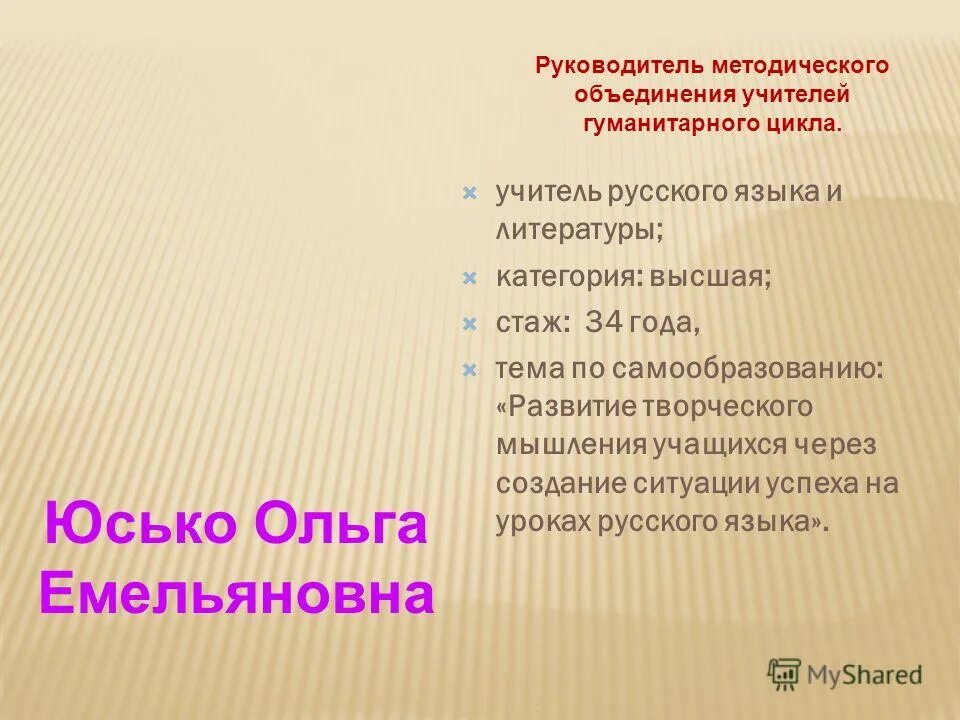 Руководитель методического объединения учителей гуманитарного цикла.

учитель русского языка и литературы;

категория: высшая;

стаж: 34 года,

тема по самообразованию: «Развитие творческого мышления учащихся через создание ситуации успеха на уроках русского языка».

Юсько Ольга Емельяновна

MyShared